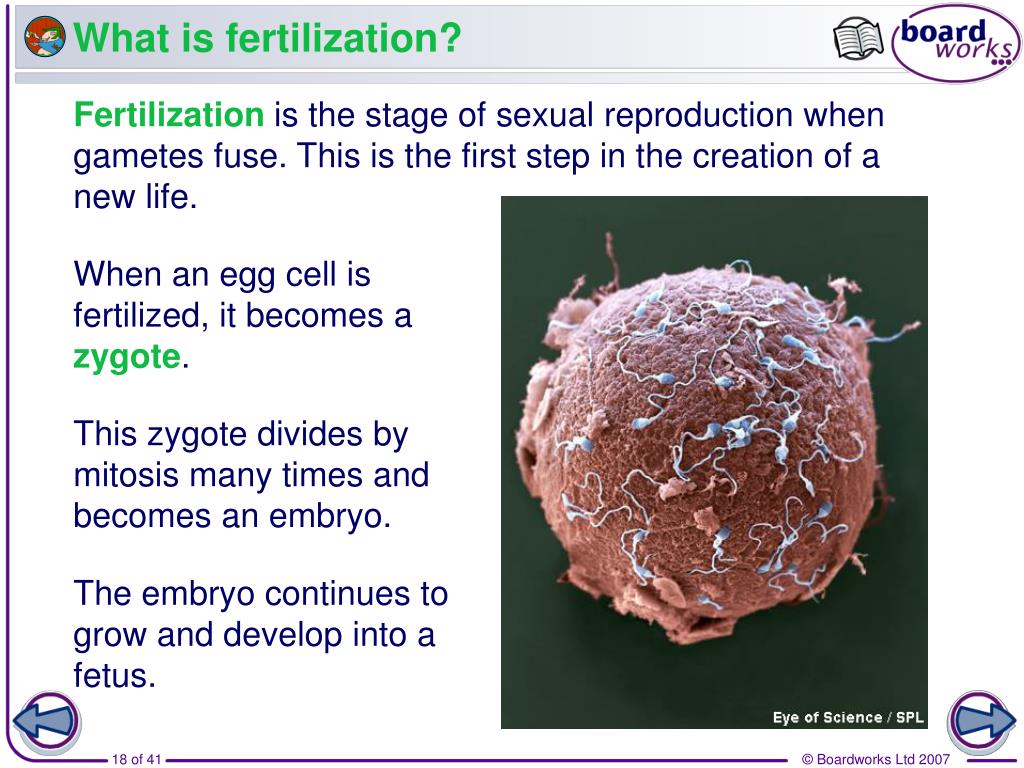 What is fertilization?

board works

Fertilization is the stage of sexual reproduction when gametes fuse. This is the first step in the creation of a new life.

When an egg cell is fertilized, it becomes a zygote.

This zygote divides by mitosis many times and becomes an embryo.

The embryo continues to grow and develop into a fetus.

Eye of Science / SPL

18 of 41

© Boardworks Ltd 2007